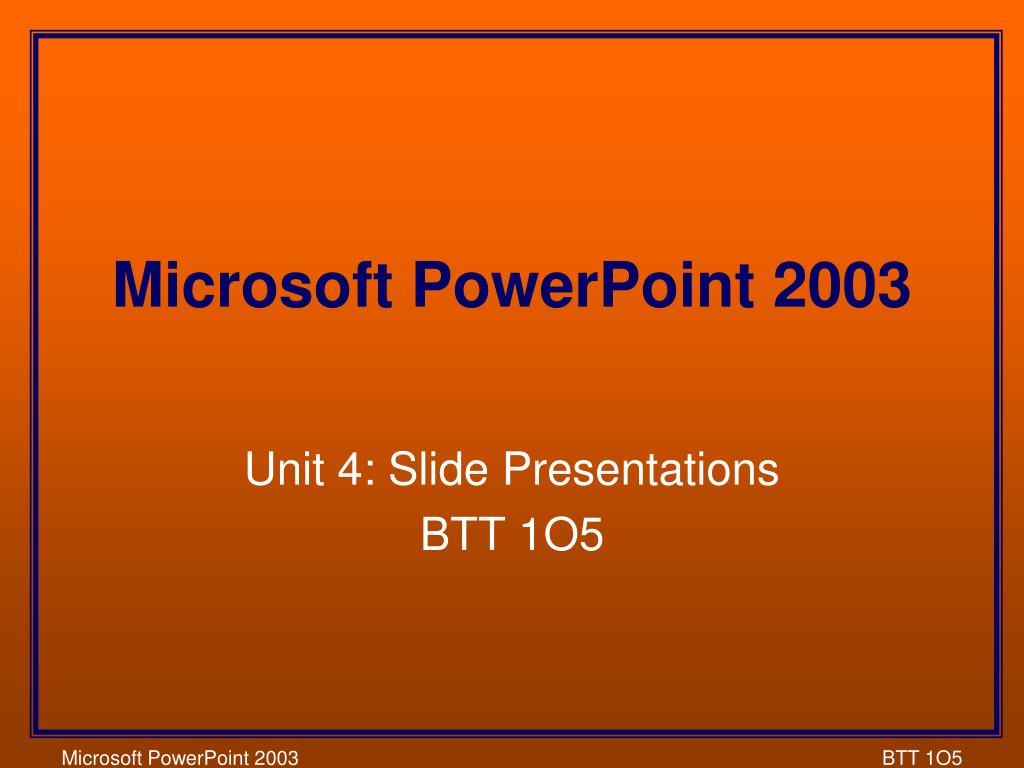 Microsoft PowerPoint 2003

Unit 4: Slide Presentations
BTT 1O5

Microsoft PowerPoint 2003

BTT 1O5